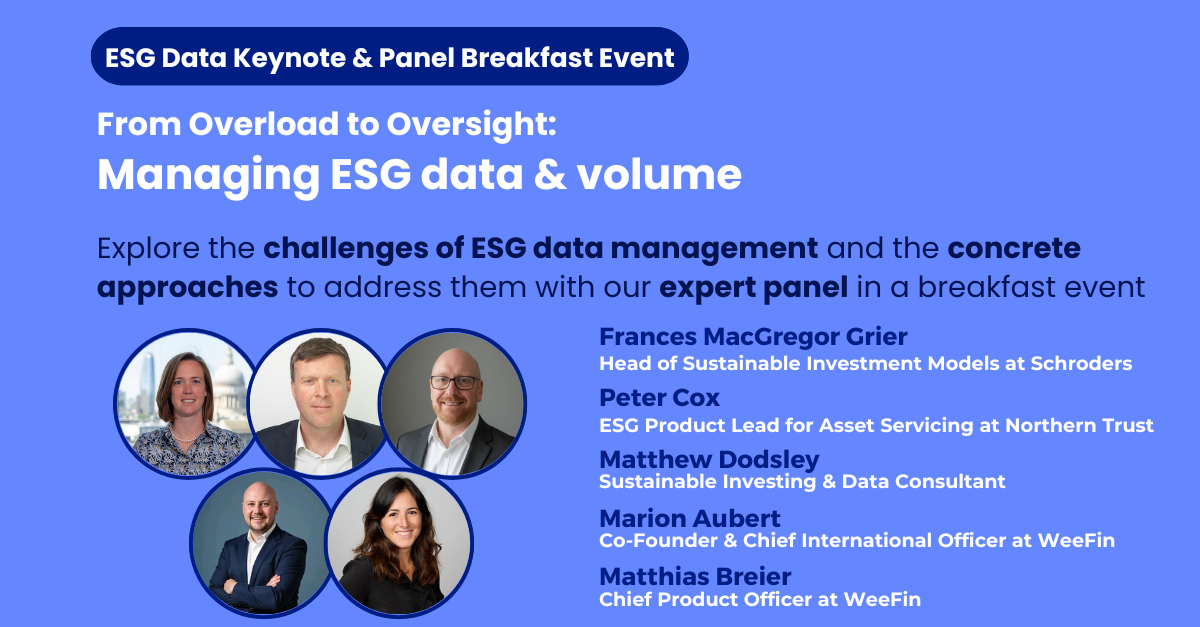 ESG Data Keynote & Panel Breakfast Event

From Overload to Oversight:
Managing ESG data & volume

Explore the challenges of ESG data management and the concrete approaches to address them with our expert panel in a breakfast event

Frances MacGregor Grier
Head of Sustainable Investment Models at Schroders

Peter Cox
ESG Product Lead for Asset Servicing at Northern Trust

Matthew Dodsley
Sustainable Investing & Data Consultant

Marion Aubert
Co-Founder & Chief International Officer at WeeFin

Matthias Breier
Chief Product Officer at WeeFin